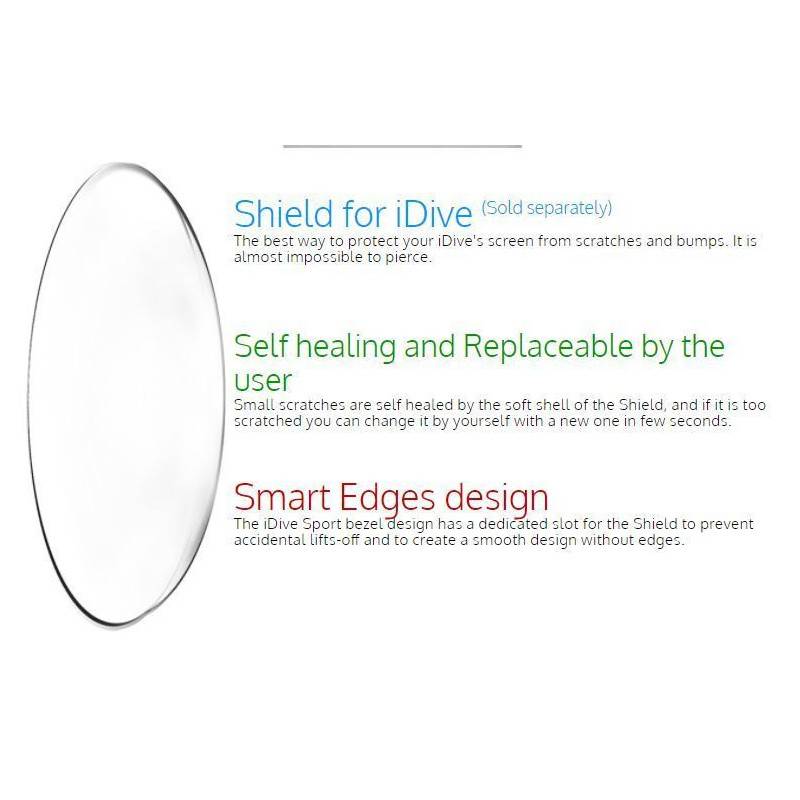 Shield for iDive (Sold separately)
The best way to protect your iDive's screen from scratches and bumps. It is almost impossible to pierce.

Self healing and Replaceable by the user
Small scratches are self healed by the soft shell of the Shield, and if it is too scratched you can change it by yourself with a new one in few seconds.

Smart Edges design
The iDive Sport bezel design has a dedicated slot for the Shield to prevent accidental lifts-off and to create a smooth design without edges.